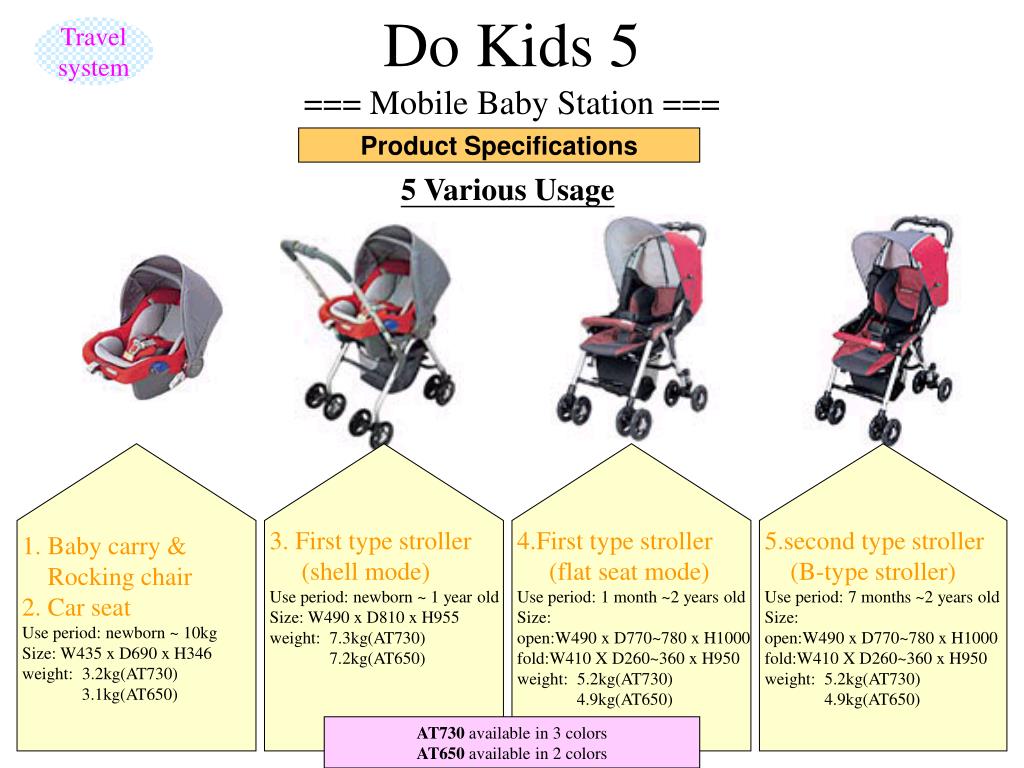 Travel system

Do Kids 5

=== Mobile Baby Station ===

Product Specifications

5 Various Usage

1. Baby carry & Rocking chair
2. Car seat
Use period: newborn ~ 10kg
Size: W435 x D690 x H346
weight: 3.2kg(AT730)
3.1kg(AT650)

3. First type stroller (shell mode)
Use period: newborn ~ 1 year old
Size: W490 x D810 x H955
weight: 7.3kg(AT730)
7.2kg(AT650)

4.First type stroller (flat seat mode)
Use period: 1 month ~2 years old
Size:
open:W490 x D770~780 x H1000
fold:W410 X D260~360 x H950
weight: 5.2kg(AT730)
4.9kg(AT650)

5.second type stroller (B-type stroller)
Use period: 7 months ~2 years old
Size:
open:W490 x D770~780 x H1000
fold:W410 X D260~360 x H950
weight: 5.2kg(AT730)
4.9kg(AT650)

AT730 available in 3 colors
AT650 available in 2 colors